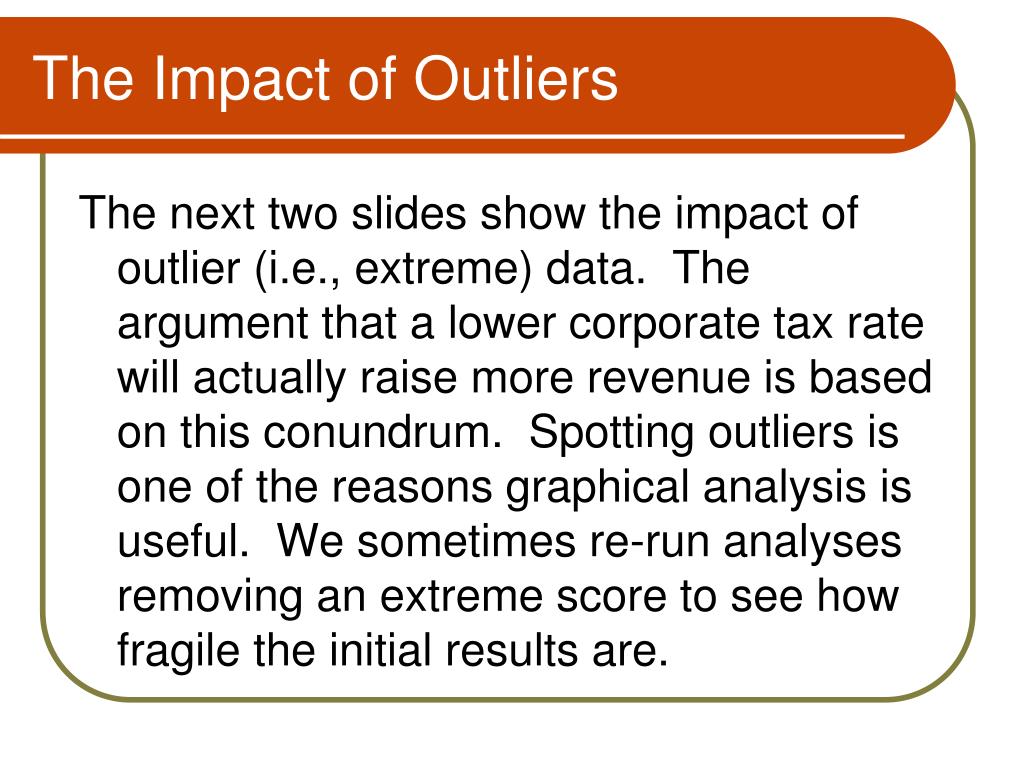 The Impact of Outliers

The next two slides show the impact of outlier (i.e., extreme) data. The argument that a lower corporate tax rate will actually raise more revenue is based on this conundrum. Spotting outliers is one of the reasons graphical analysis is useful. We sometimes re-run analyses removing an extreme score to see how fragile the initial results are.